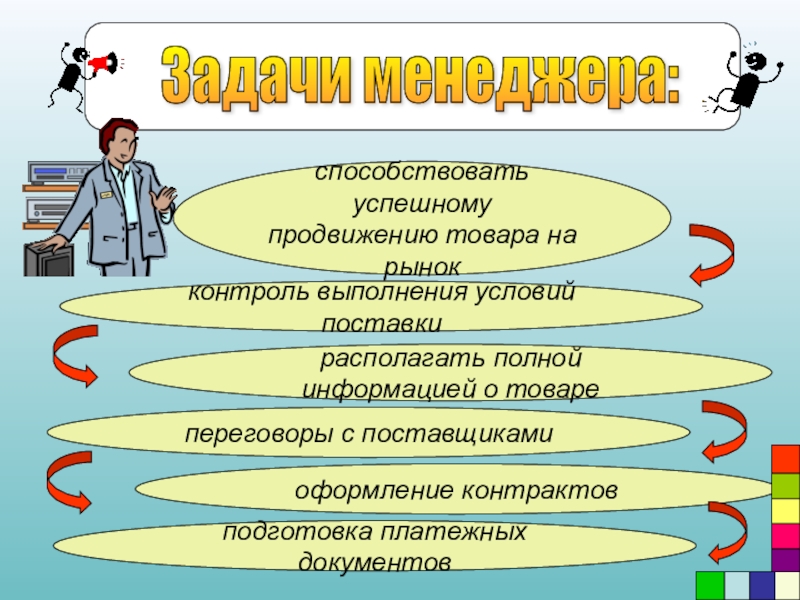 Задачи менеджера:

способствовать успешному продвижению товара на рынок

контроль выполнения условий поставки

располагать полной информацией о товаре

переговоры с поставщиками

оформление контрактов

подготовка платежных документов